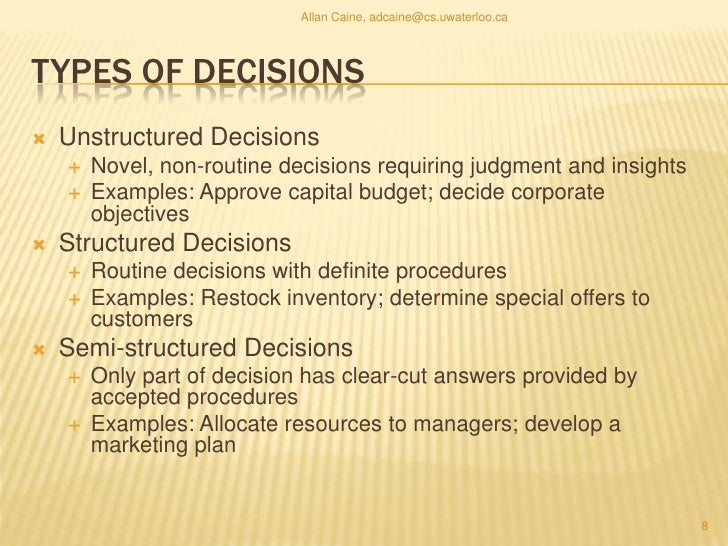 Allan Caine, adcaine@cs.uwaterloo.ca

TYPES OF DECISIONS

Unstructured Decisions
Novel, non-routine decisions requiring judgment and insights
Examples: Approve capital budget; decide corporate objectives

Structured Decisions
Routine decisions with definite procedures
Examples: Restock inventory; determine special offers to customers

Semi-structured Decisions
Only part of decision has clear-cut answers provided by accepted procedures
Examples: Allocate resources to managers; develop a marketing plan

8